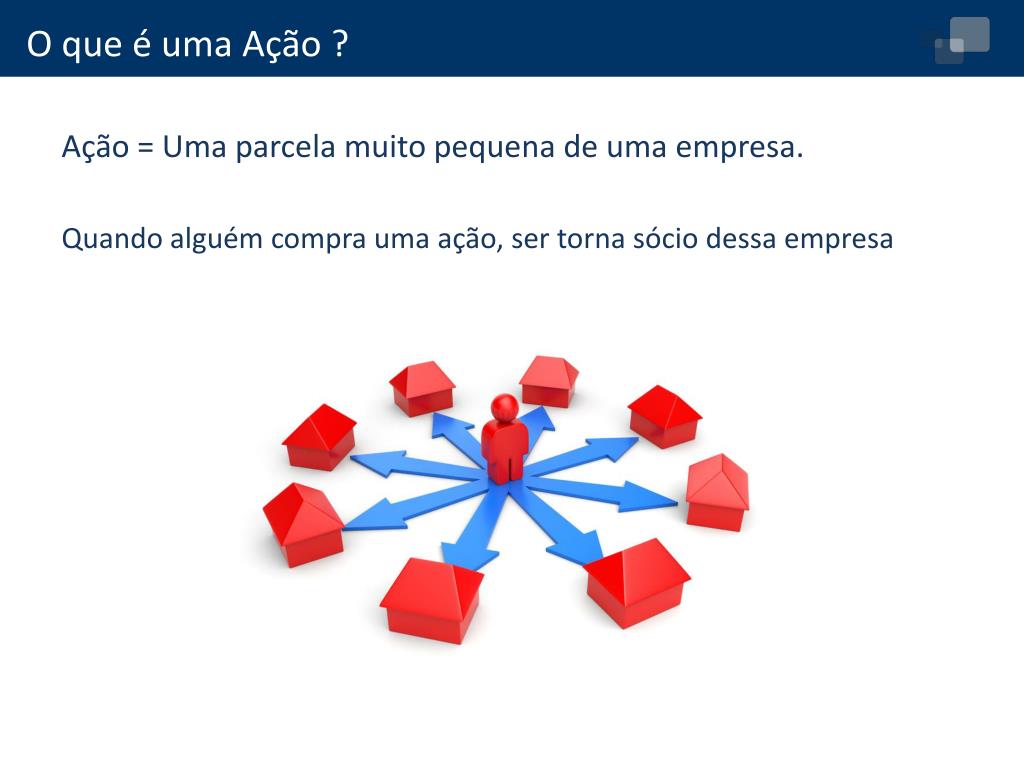 O que é uma Ação ?

Ação = Uma parcela muito pequena de uma empresa.

Quando alguém compra uma ação, ser torna sócio dessa empresa